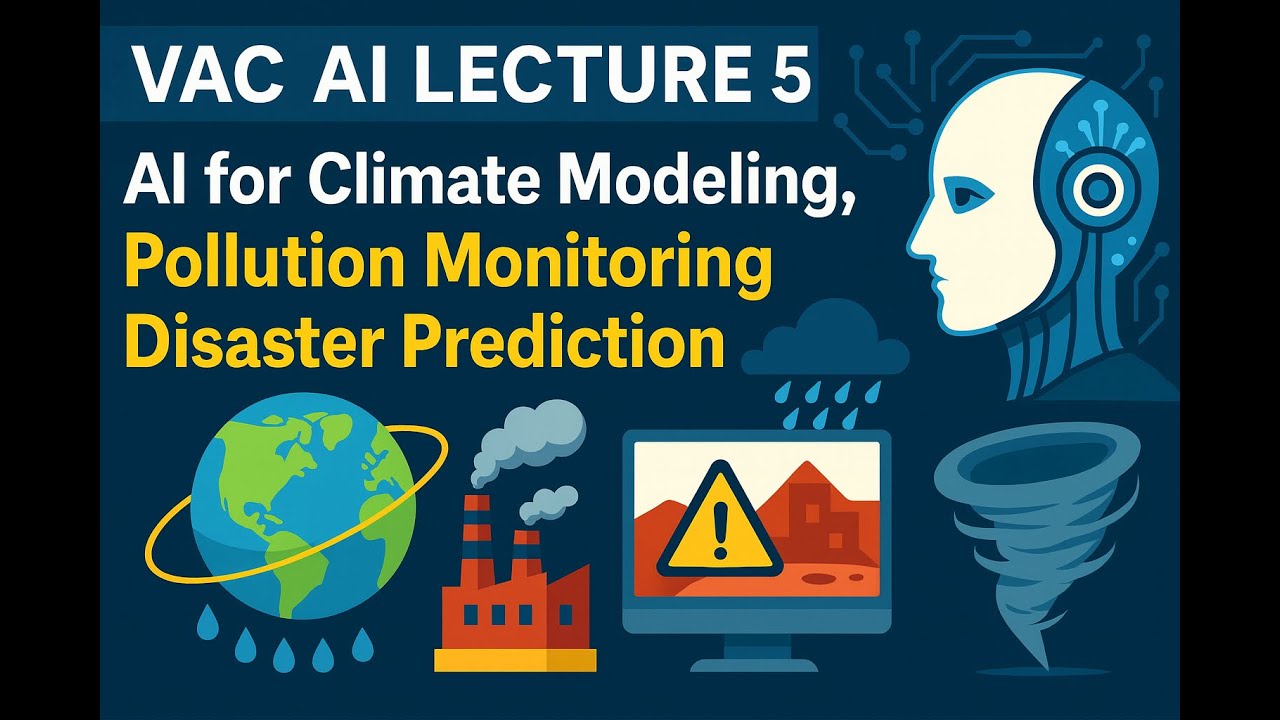 VAC AI LECTURE 5

AI for Climate Modeling,
Pollution Monitoring
Disaster Prediction